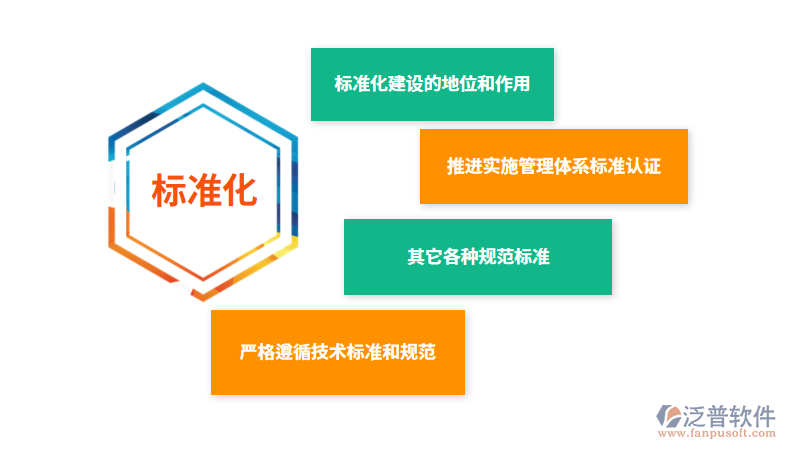 标准化

标准化建设的地位和作用

推进实施管理体系标准认证

其它各种规范标准

严格遵循技术标准和规范

泛普软件
www.fanpusoft.com